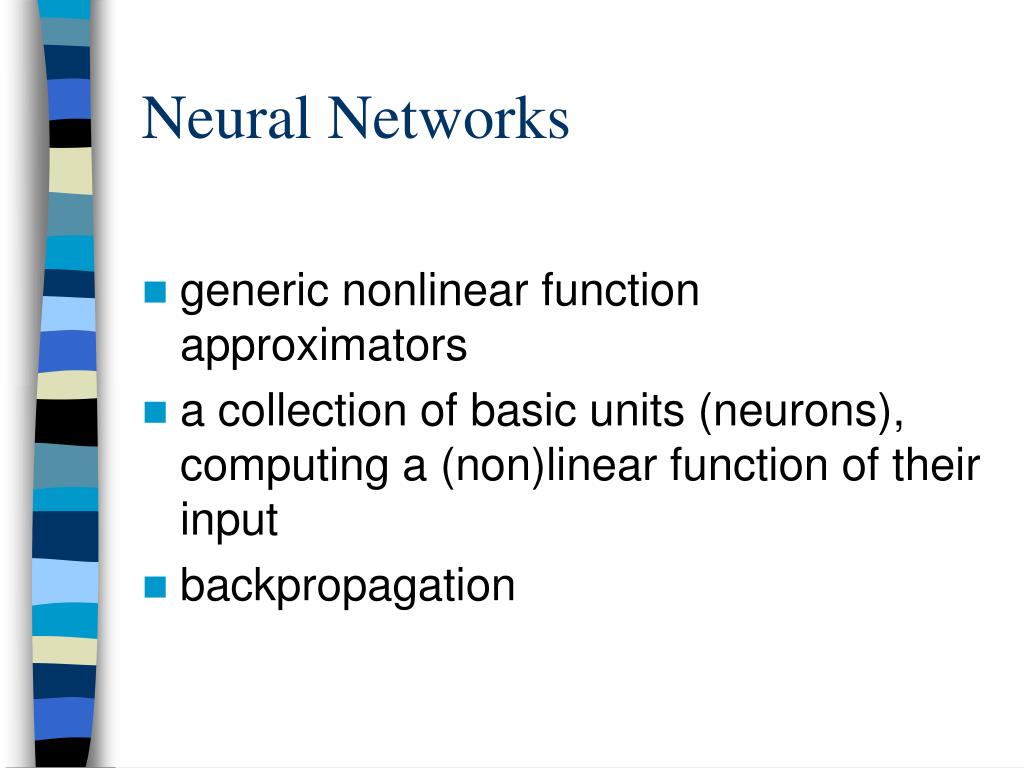 Neural Networks

generic nonlinear function approximators

a collection of basic units (neurons), computing a (non)linear function of their input

backpropagation